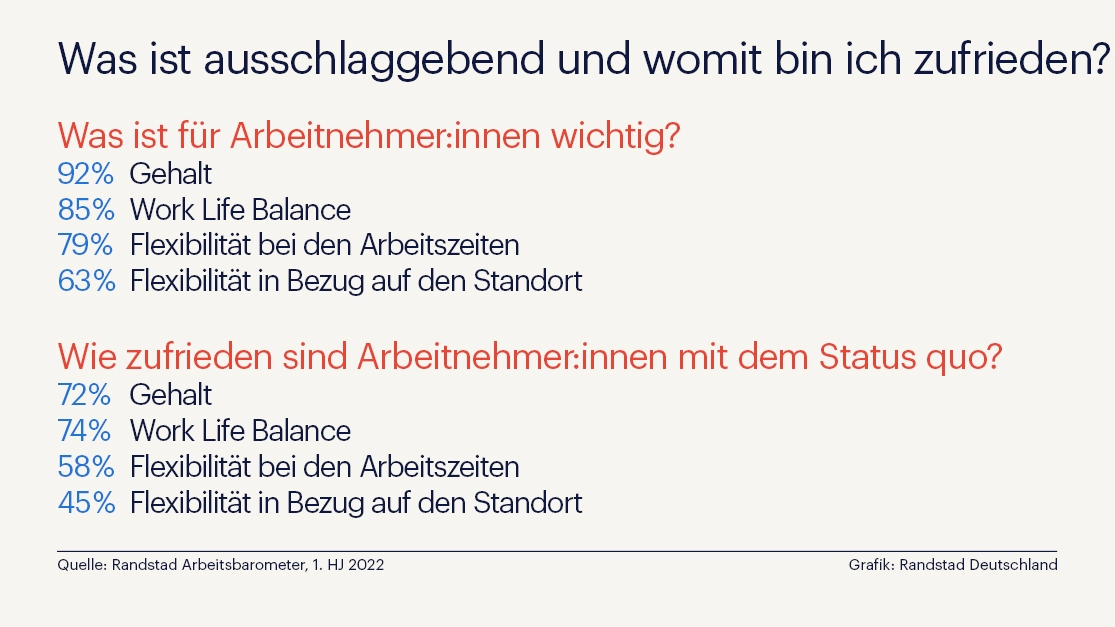 Was ist ausschlaggebend und womit bin ich zufrieden?

Was ist für Arbeitnehmer:innen wichtig?
92% Gehalt
85% Work Life Balance
79% Flexibilität bei den Arbeitszeiten
63% Flexibilität in Bezug auf den Standort

Wie zufrieden sind Arbeitnehmer:innen mit dem Status quo?
72% Gehalt
74% Work Life Balance
58% Flexibilität bei den Arbeitszeiten
45% Flexibilität in Bezug auf den Standort

Quelle: Randstad Arbeitsbarometer, 1. HJ 2022

Grafik: Randstad Deutschland